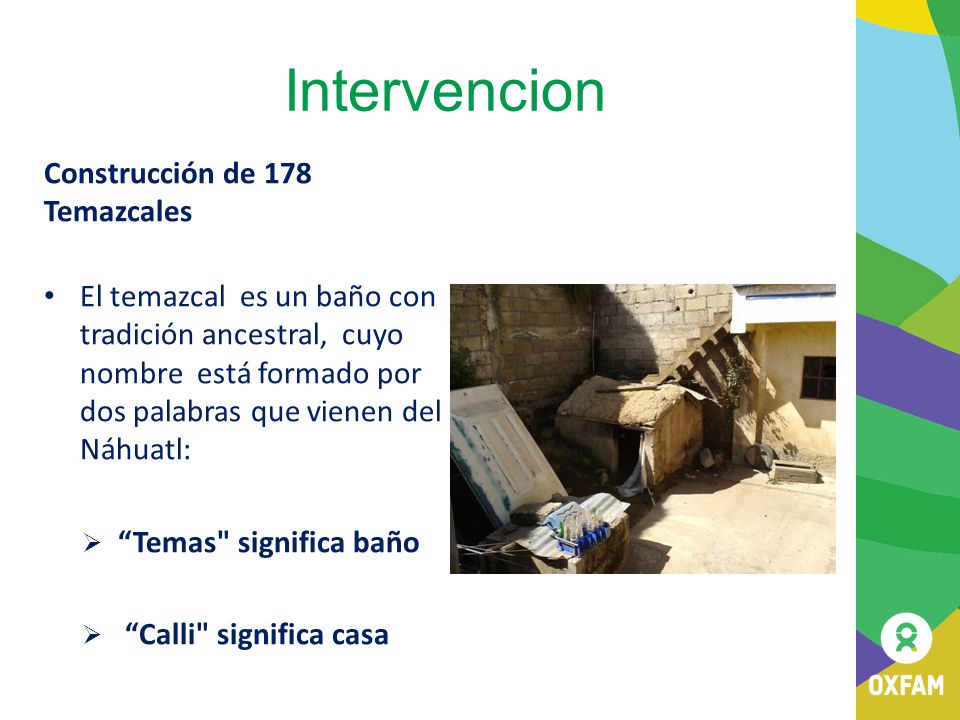 Intervencion

Construcción de 178 Temazcales

• El temazcal es un baño con tradición ancestral, cuyo nombre está formado por dos palabras que vienen del Náhuatl:

➢ “Temas" significa baño

➢ “Calli" significa casa

OXFAM